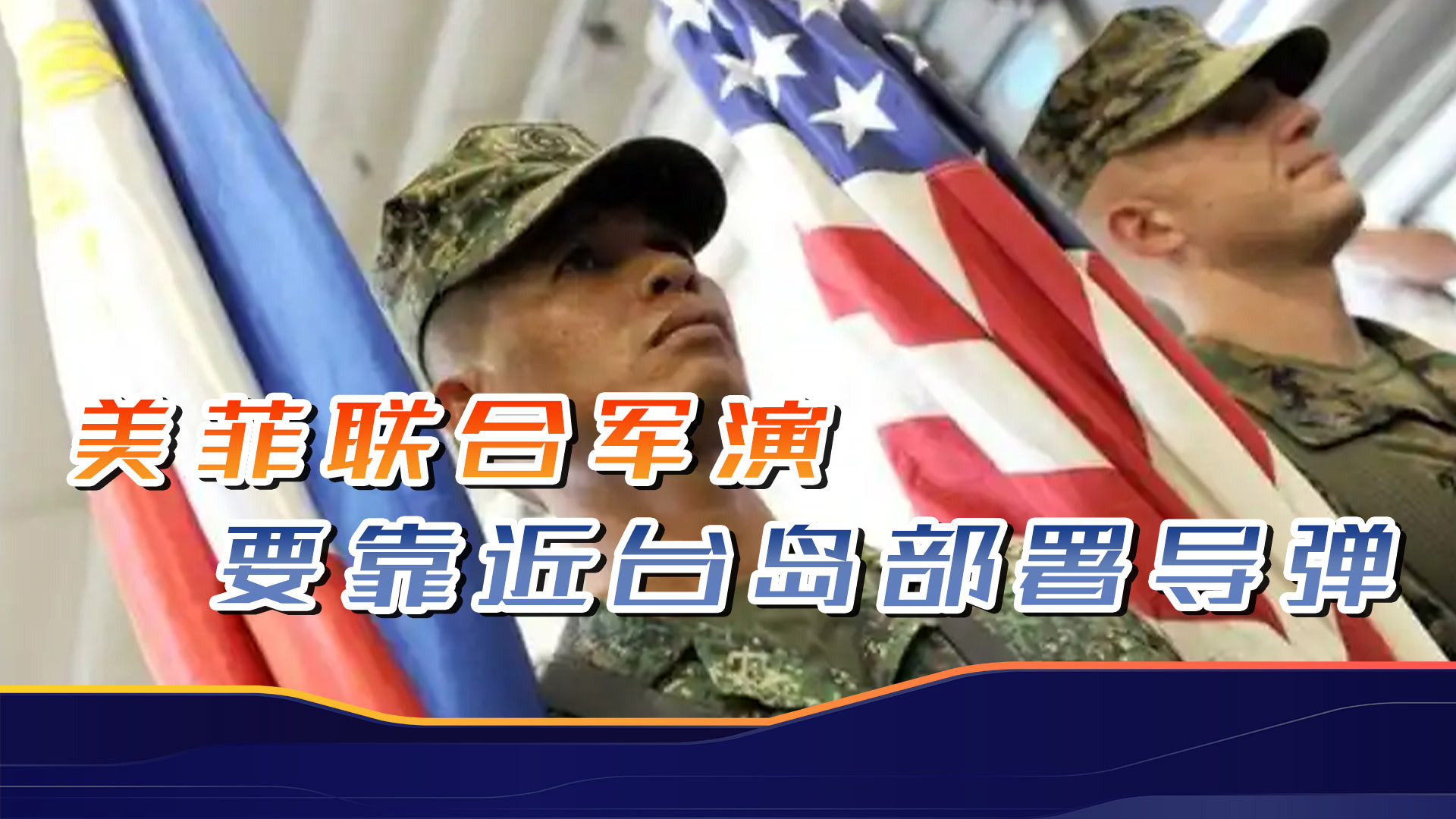 美菲联合军演
要靠近台岛部署导弹